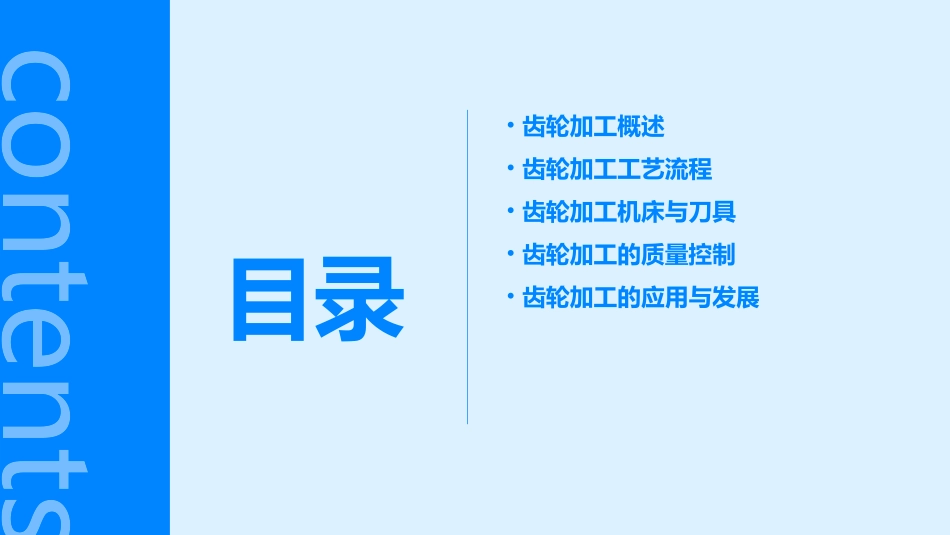 contents

目录

• 齿轮加工概述
• 齿轮加工工艺流程
• 齿轮加工机床与刀具
• 齿轮加工的质量控制
• 齿轮加工的应用与发展